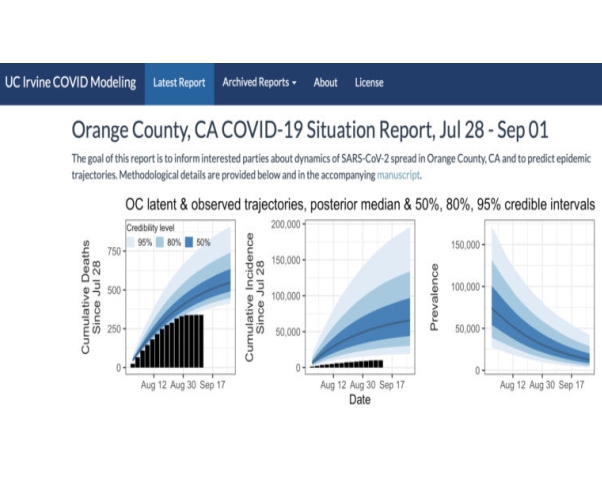 UC Irvine COVID Modeling Latest Report Archived Reports About License

Orange County, CA COVID-19 Situation Report, Jul 28 - Sep 01

The goal of this report is to inform interested parties about dynamics of SARS-CoV-2 spread in Orange County, CA and to predict epidemic trajectories. Methodological details are provided below and in the accompanying manuscript.

OC latent & observed trajectories, posterior median & 50%, 80%, 95% credible intervals

Credibility level
95% 80% 50%

Cumulative Deaths Since Jul 28
750
500
250
0
Aug 12 Aug 30 Sep 17

Cumulative Incidence Since Jul 28
200,000
150,000
100,000
50,000
0
Aug 12 Aug 30 Sep 17
Date

Prevalence
150,000
100,000
50,000
0
Aug 12 Aug 30 Sep 17